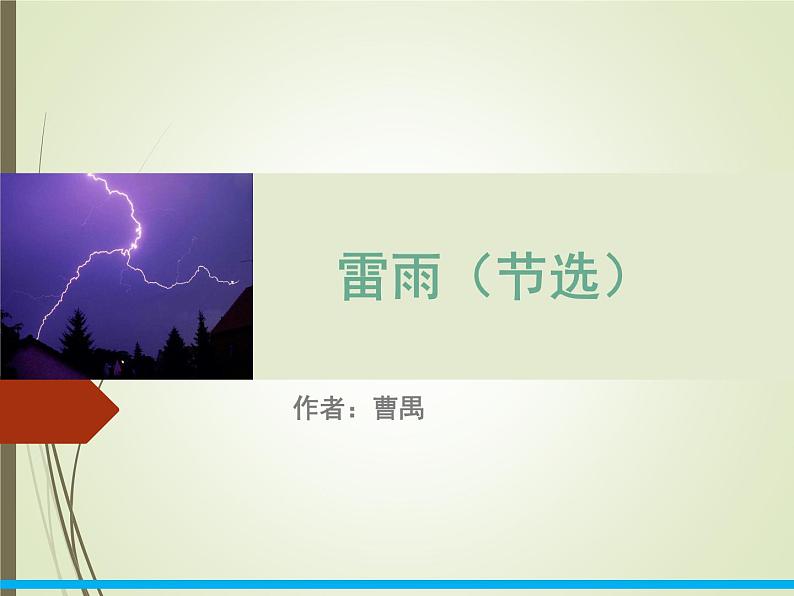 雷雨（节选）

作者：曹禺